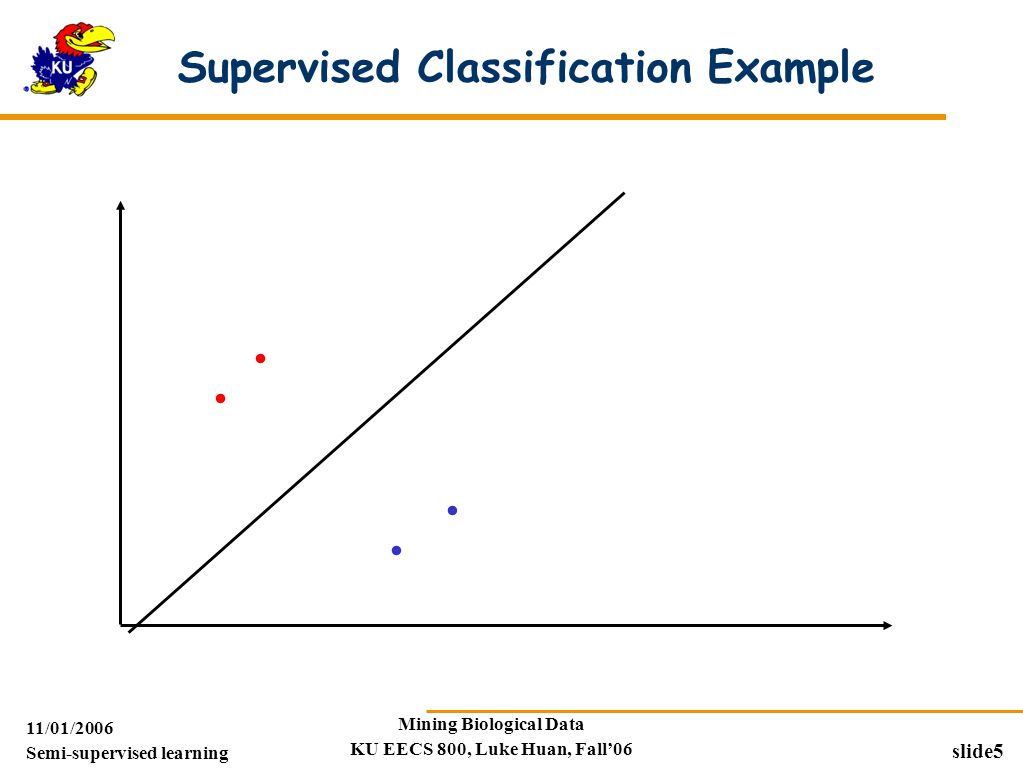 KU

Supervised Classification Example

11/01/2006
Semi-supervised learning

Mining Biological Data
KU EECS 800, Luke Huan, Fall'06

slide5